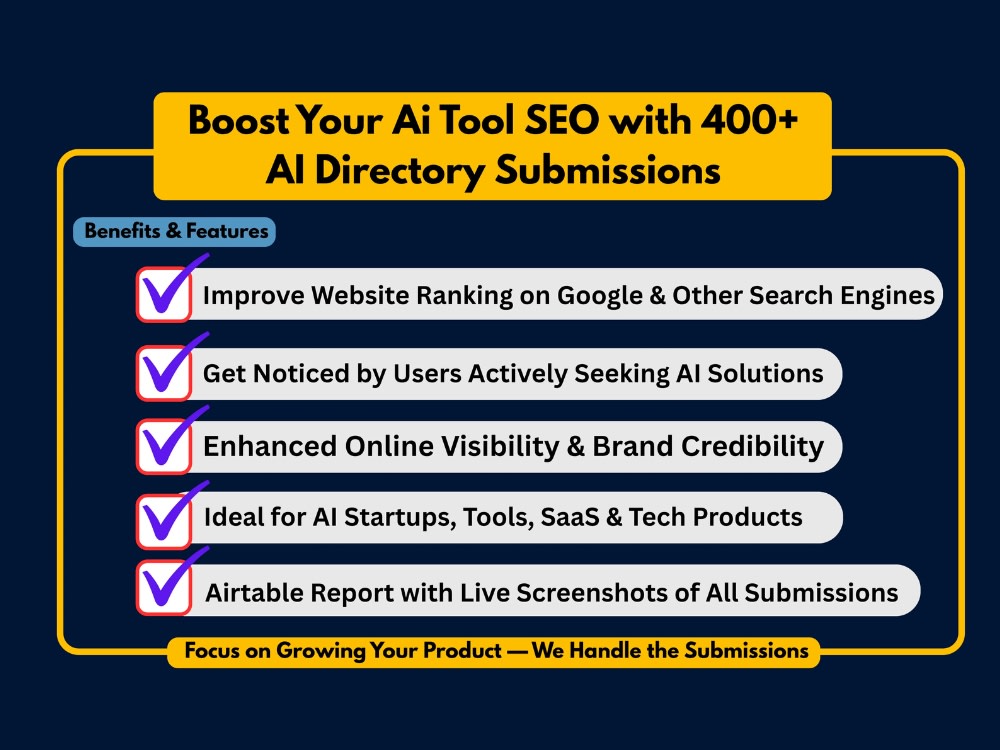 Boost Your Ai Tool SEO with 400+ AI Directory Submissions

Benefits & Features

☑ Improve Website Ranking on Google & Other Search Engines

☑ Get Noticed by Users Actively Seeking AI Solutions

☑ Enhanced Online Visibility & Brand Credibility

☑ Ideal for AI Startups, Tools, SaaS & Tech Products

☑ Airtable Report with Live Screenshots of All Submissions

Focus on Growing Your Product — We Handle the Submissions